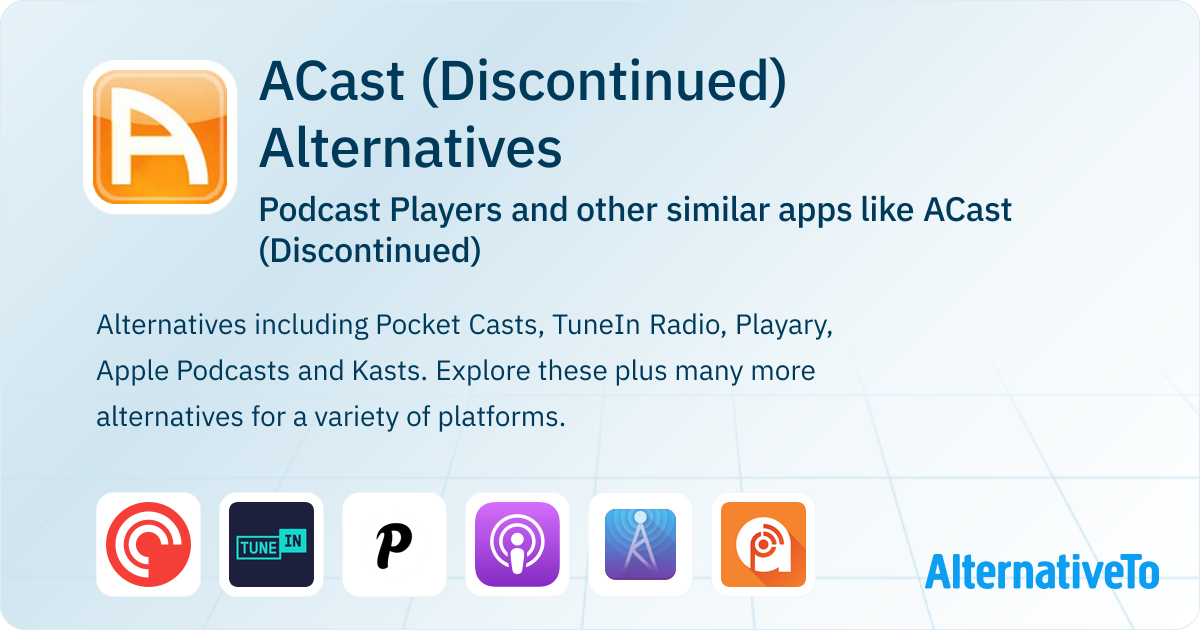 ACast (Discontinued) Alternatives

Podcast Players and other similar apps like ACast (Discontinued)

Alternatives including Pocket Casts, TuneIn Radio, Playary, Apple Podcasts and Kasts. Explore these plus many more alternatives for a variety of platforms.

TUNE IN

P

AlternativeTo